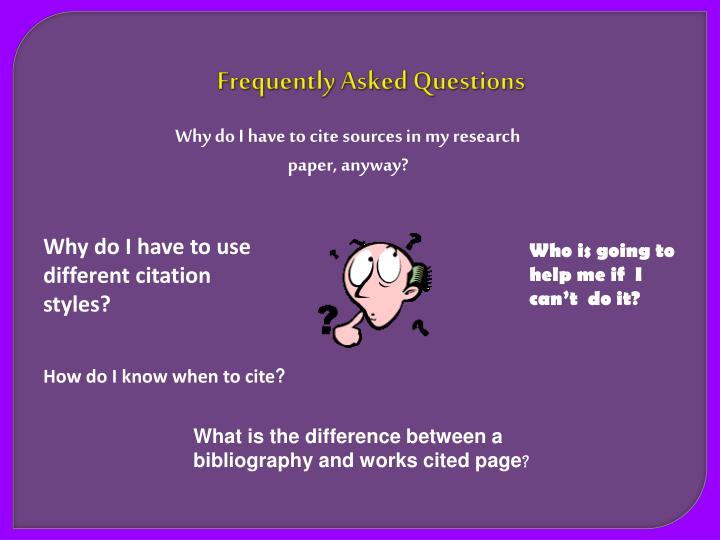 Frequently Asked Questions

Why do I have to cite sources in my research paper, anyway?

Why do I have to use different citation styles?

Who is going to help me if I can't do it?

How do I know when to cite?

What is the difference between a bibliography and works cited page?